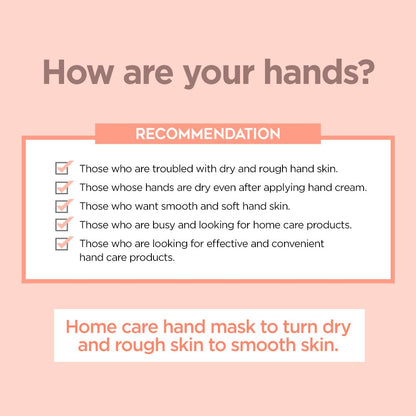 How are your hands?

RECOMMENDATION

Those who are troubled with dry and rough hand skin.
Those whose hands are dry even after applying hand cream.
Those who want smooth and soft hand skin.
Those who are busy and looking for home care products.
Those who are looking for effective and convenient hand care products.

Home care hand mask to turn dry and rough skin to smooth skin.